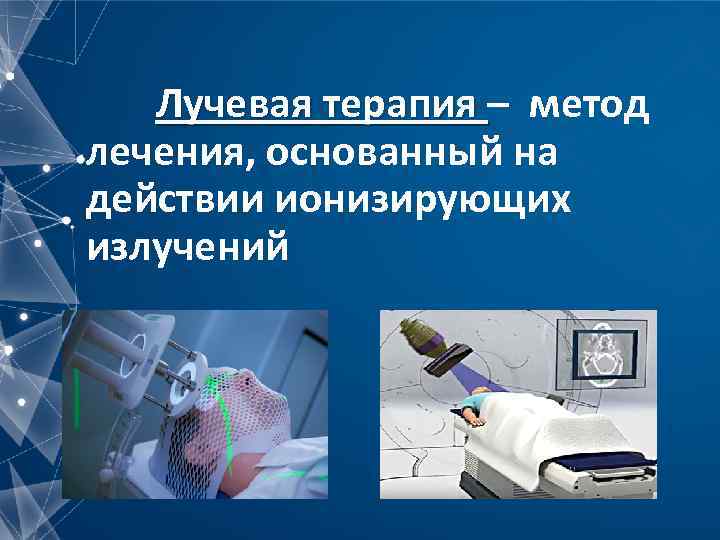 Лучевая терапия – метод лечения, основанный на действии ионизирующих излучений